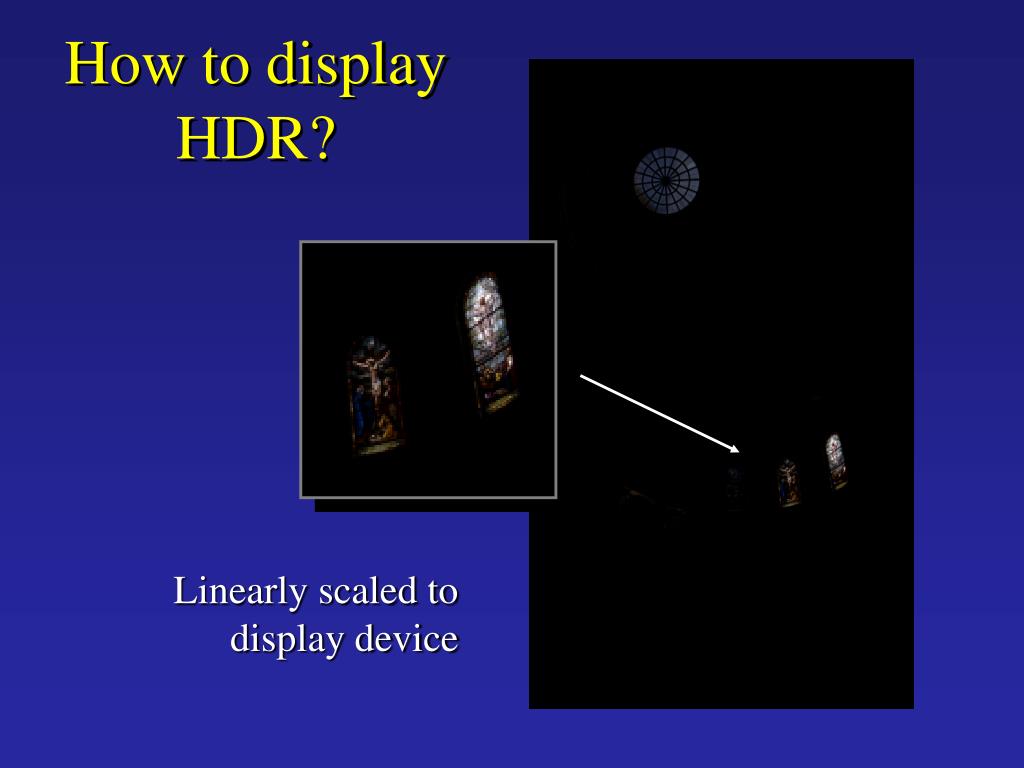 How to display HDR?

Linearly scaled to display device